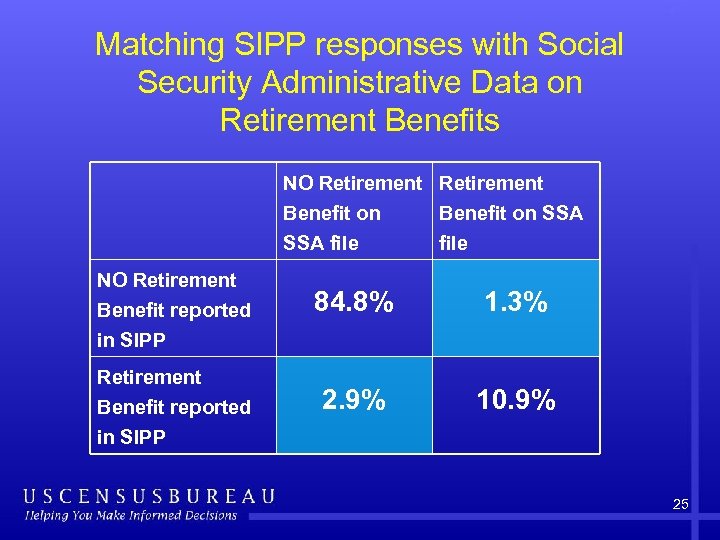 Matching SIPP responses with Social Security Administrative Data on Retirement Benefits

| | NO Retirement Benefit on SSA file | Retirement Benefit on SSA file |
|---|---|---|
| NO Retirement Benefit reported in SIPP | 84.8% | 1.3% |
| Retirement Benefit reported in SIPP | 2.9% | 10.9% |

USCENSUSBUREAU
Helping You Make Informed Decisions

25